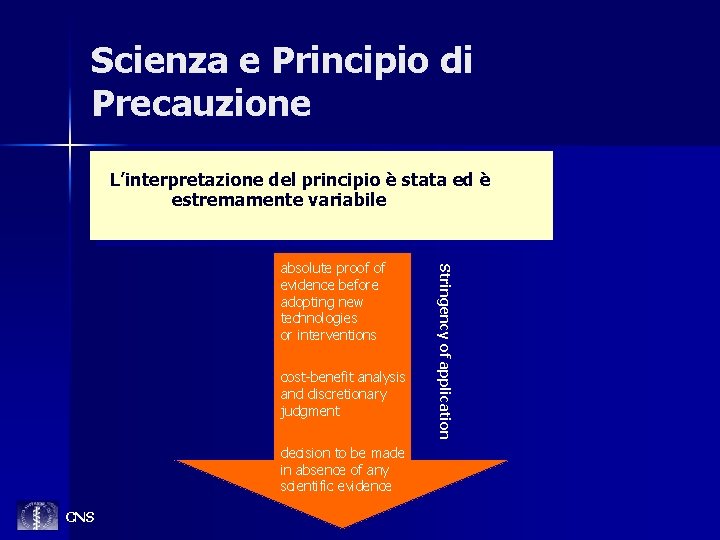 Scienza e Principio di Precauzione

L'interpretazione del principio è stata ed è estremamente variabile

absolute proof of evidence before adopting new technologies or interventions

cost-benefit analysis and discretionary judgment

decision to be made in absence of any scientific evidence

Stringency of application

CNS